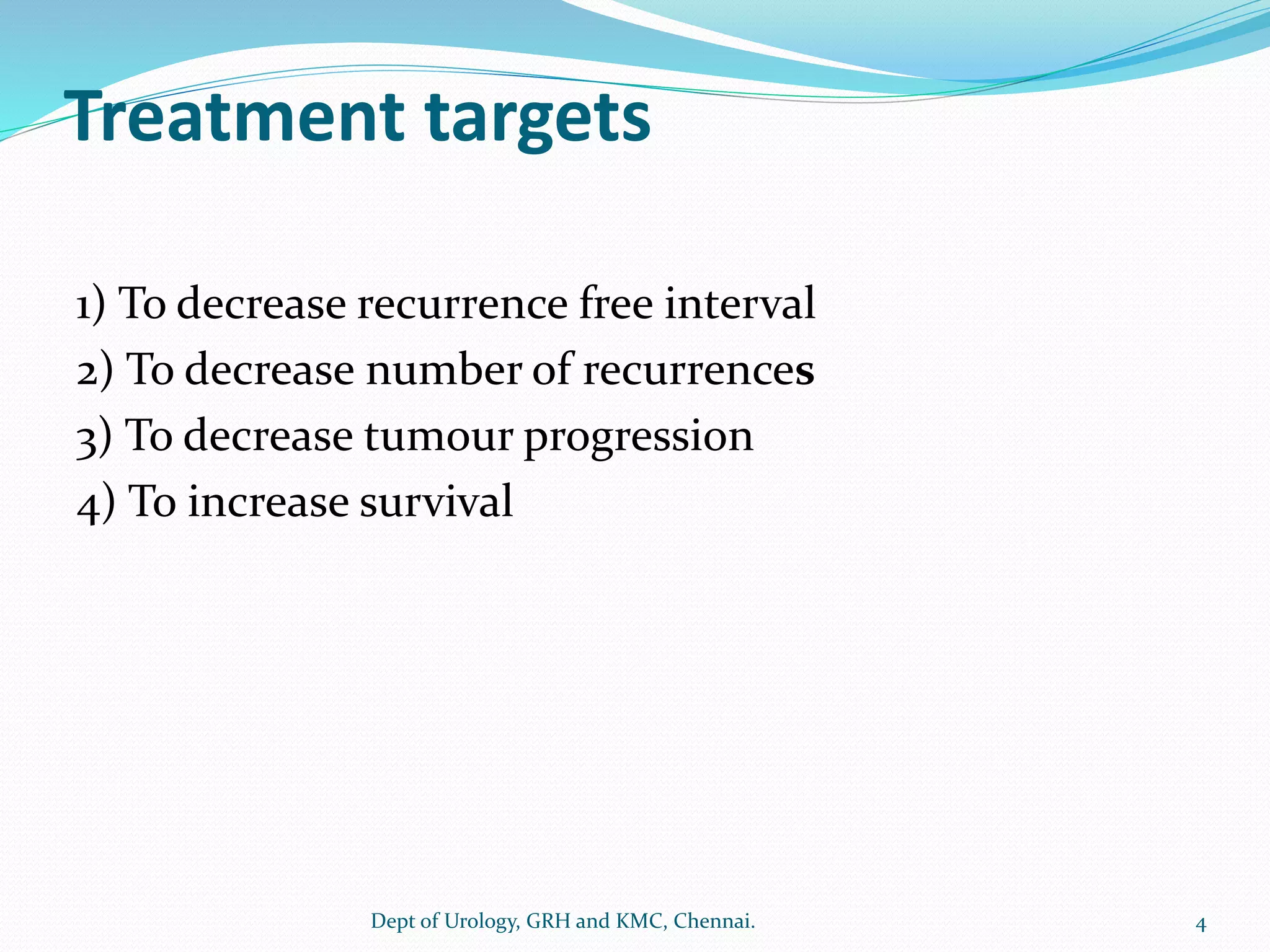 Treatment targets

1) To decrease recurrence free interval
2) To decrease number of recurrences
3) To decrease tumour progression
4) To increase survival

Dept of Urology, GRH and KMC, Chennai.

4